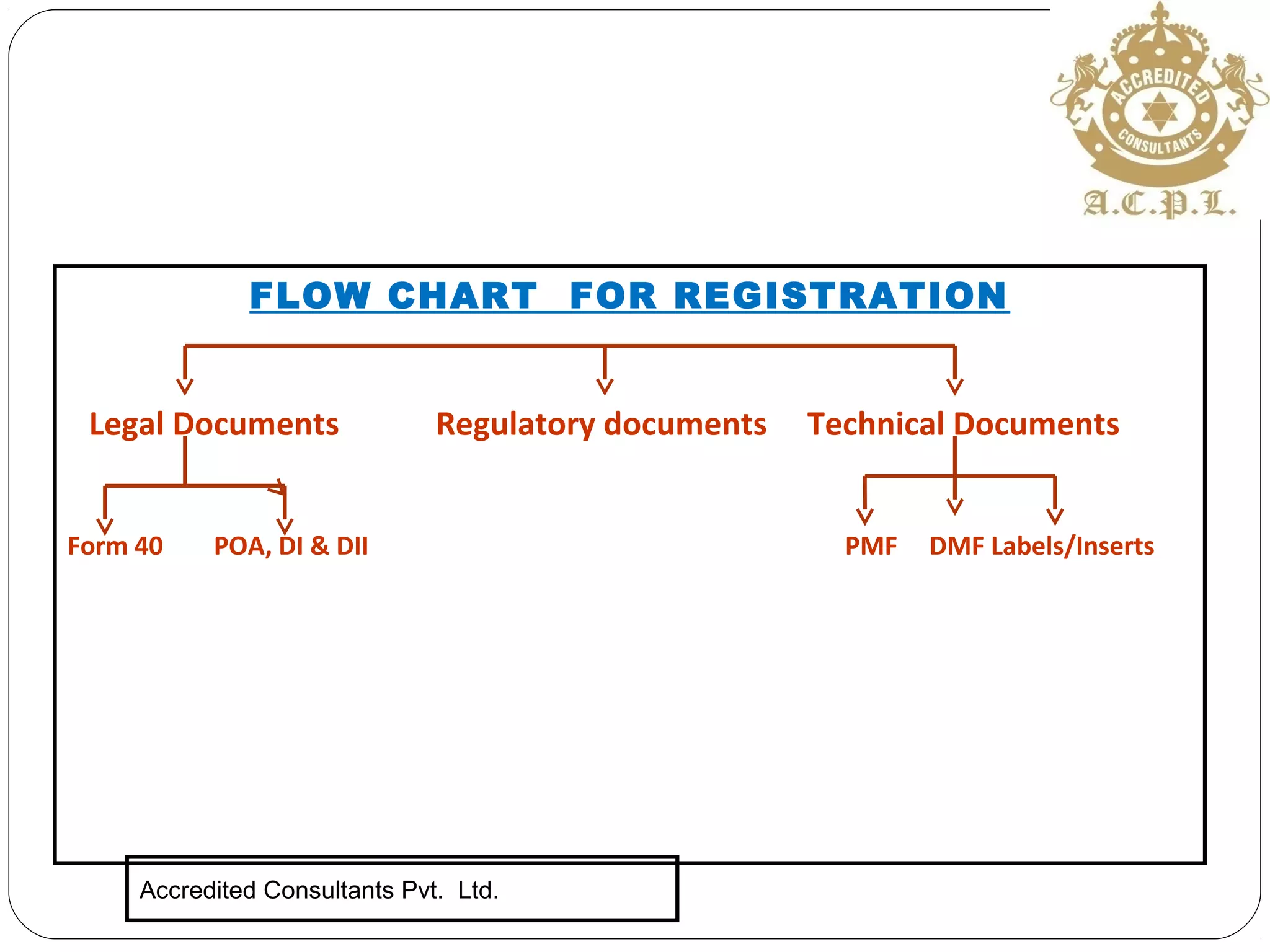 ACCREDITED
CONSULTANTS
A.C.P.L.

FLOW CHART FOR REGISTRATION

Legal Documents Regulatory documents Technical Documents

Form 40 POA, DI & DII

PMF DMF Labels/Inserts

Accredited Consultants Pvt. Ltd.